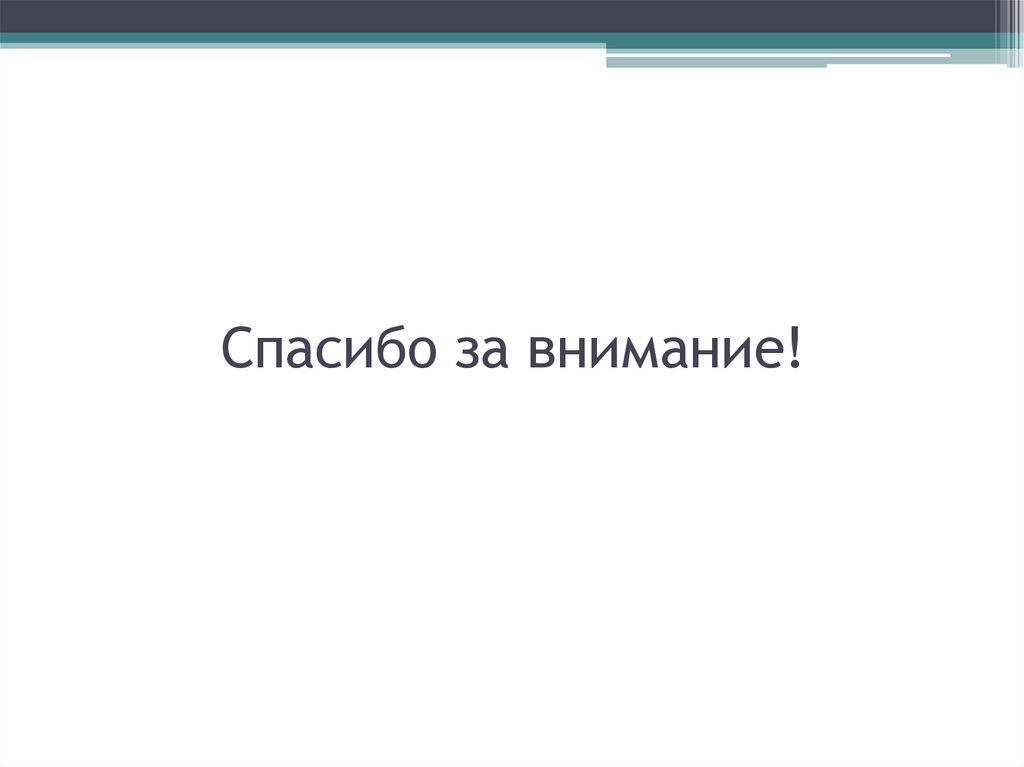 Спасибо за внимание!